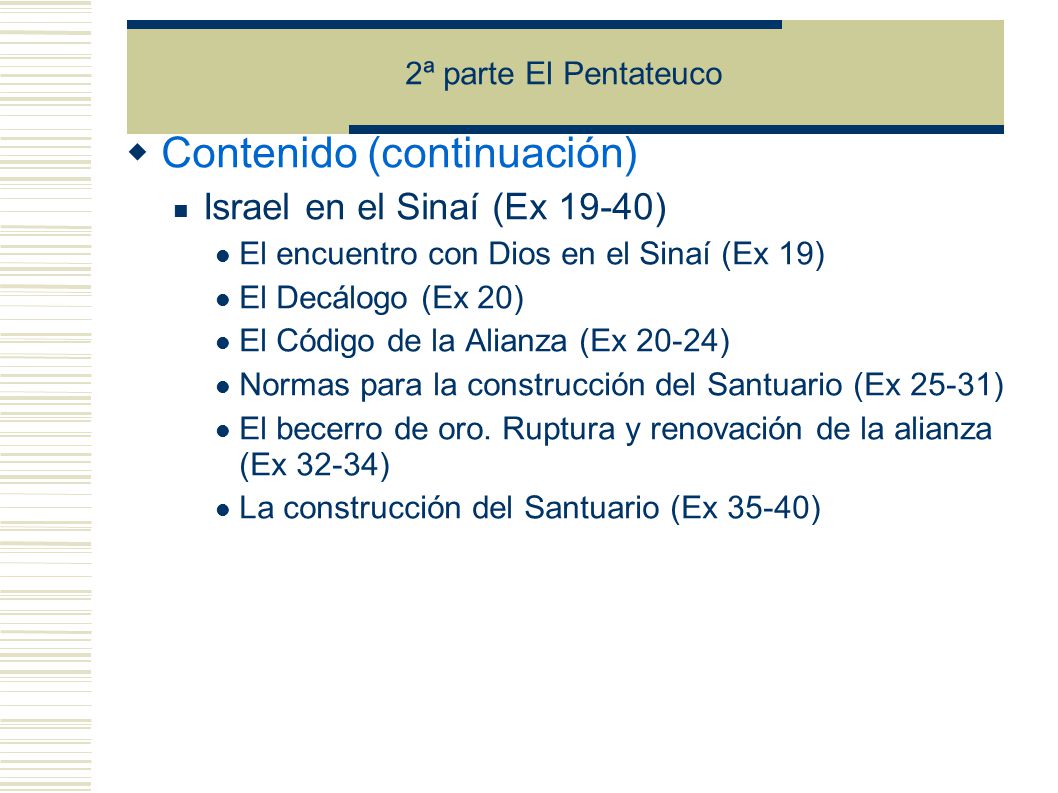 2ª parte El Pentateuco

Contenido (continuación)

Israel en el Sinaí (Ex 19-40)

El encuentro con Dios en el Sinaí (Ex 19)

El Decálogo (Ex 20)

El Código de la Alianza (Ex 20-24)

Normas para la construcción del Santuario (Ex 25-31)

El becerro de oro. Ruptura y renovación de la alianza (Ex 32-34)

La construcción del Santuario (Ex 35-40)